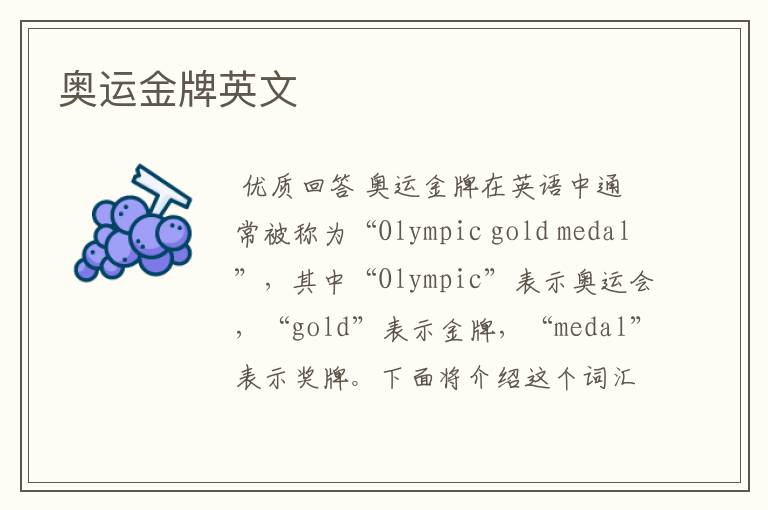 奥运金牌英文

优质回答 奥运金牌在英语中通常被称为“Olympic gold medal”，其中“Olympic”表示奥运会，“gold”表示金牌，“medal”表示奖牌。下面将介绍这个词汇